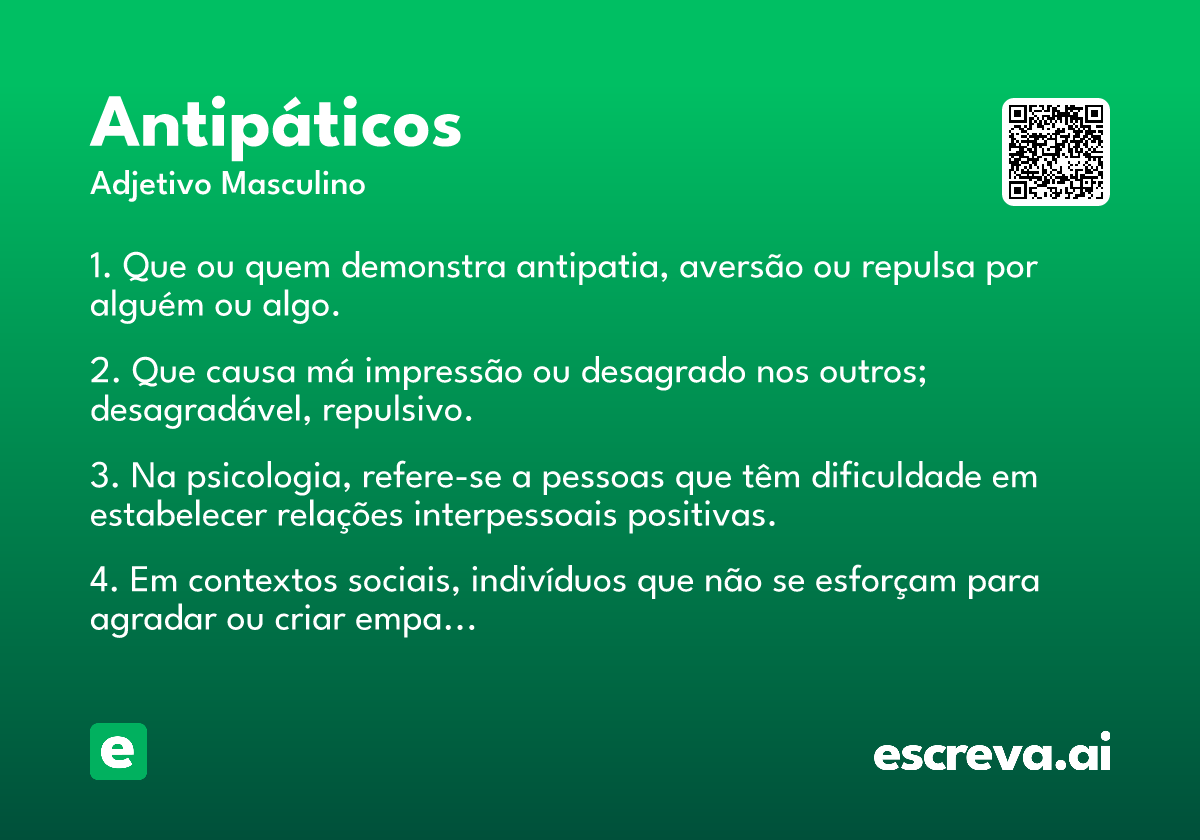 Antipáticos
Adjetivo Masculino

1. Que ou quem demonstra antipatia, aversão ou repulsa por alguém ou algo.

2. Que causa má impressão ou desagrado nos outros; desagradável, repulsivo.

3. Na psicologia, refere-se a pessoas que têm dificuldade em estabelecer relações interpessoais positivas.

4. Em contextos sociais, indivíduos que não se esforçam para agradar ou criar empa...

e

escreva.ai